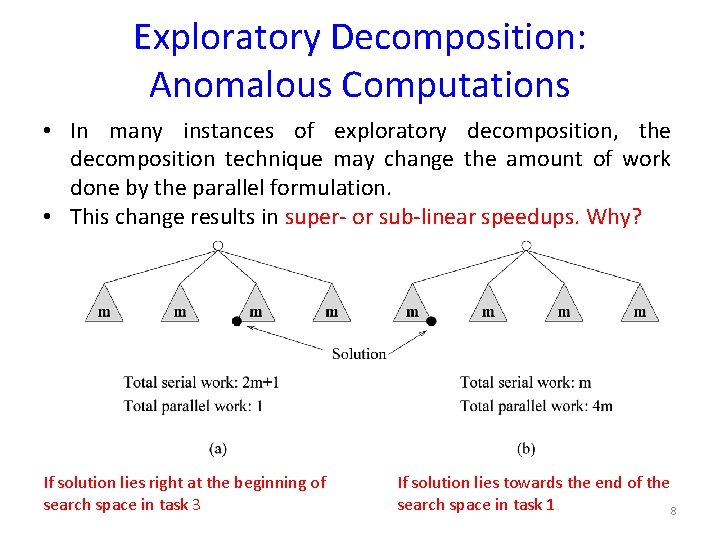 Exploratory Decomposition: Anomalous Computations

• In many instances of exploratory decomposition, the decomposition technique may change the amount of work done by the parallel formulation.
• This change results in super- or sub-linear speedups. Why?

m m m m m m m m

Solution

Total serial work: 2m+1
Total parallel work: 1

(a)

Total serial work: m
Total parallel work: 4m

(b)

If solution lies right at the beginning of search space in task 3

If solution lies towards the end of the search space in task 1

8